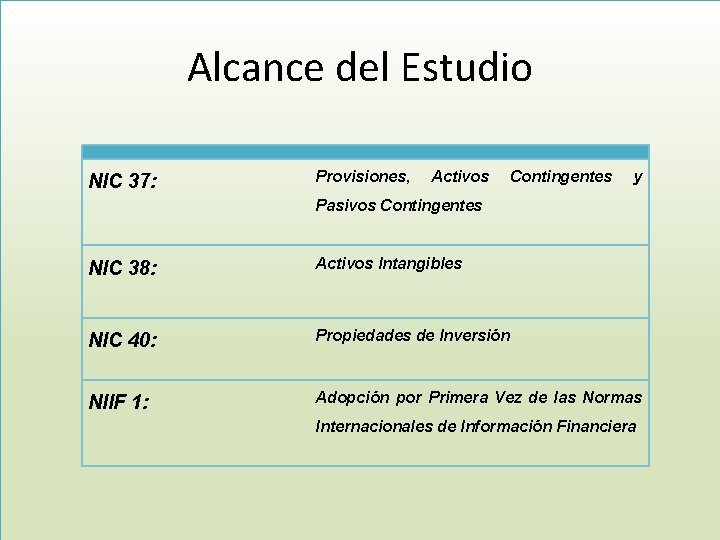 Alcance del Estudio

| | |
|---|---|
| NIC 37: | Provisiones, Activos Contingentes y Pasivos Contingentes |
| NIC 38: | Activos Intangibles |
| NIC 40: | Propiedades de Inversión |
| NIIF 1: | Adopción por Primera Vez de las Normas Internacionales de Información Financiera |